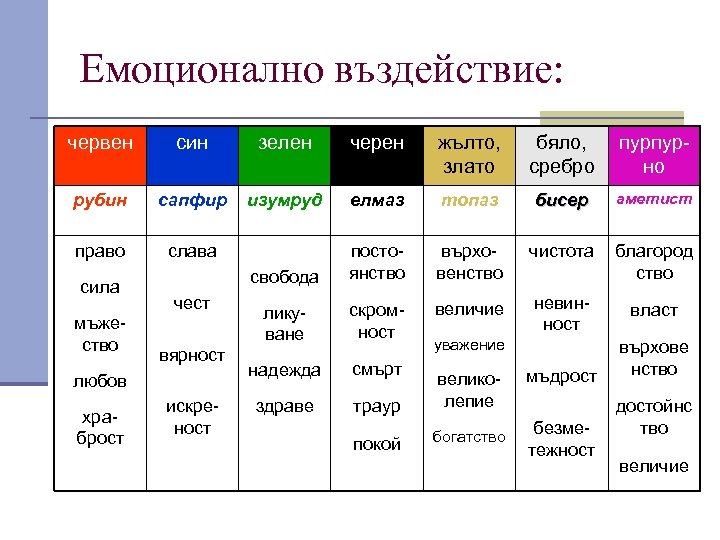 Емоционално въздействие:

| червен | син | зелен | черен | жълто, злато | бяло, сребро | пурпурно |
|---|---|---|---|---|---|---|
| рубин | сапфир | изумруд | елмаз | топаз | бисер | аметист |
| право сила мъжество любов храброст | слава чест вярност искреност | свобода ликуване надежда здраве | постоянство скромност смърт траур покой | върховенство величие уважение великолепие богатство | чистота невинност мъдрост безметежност | благородство власт върховенство достойнство величие |